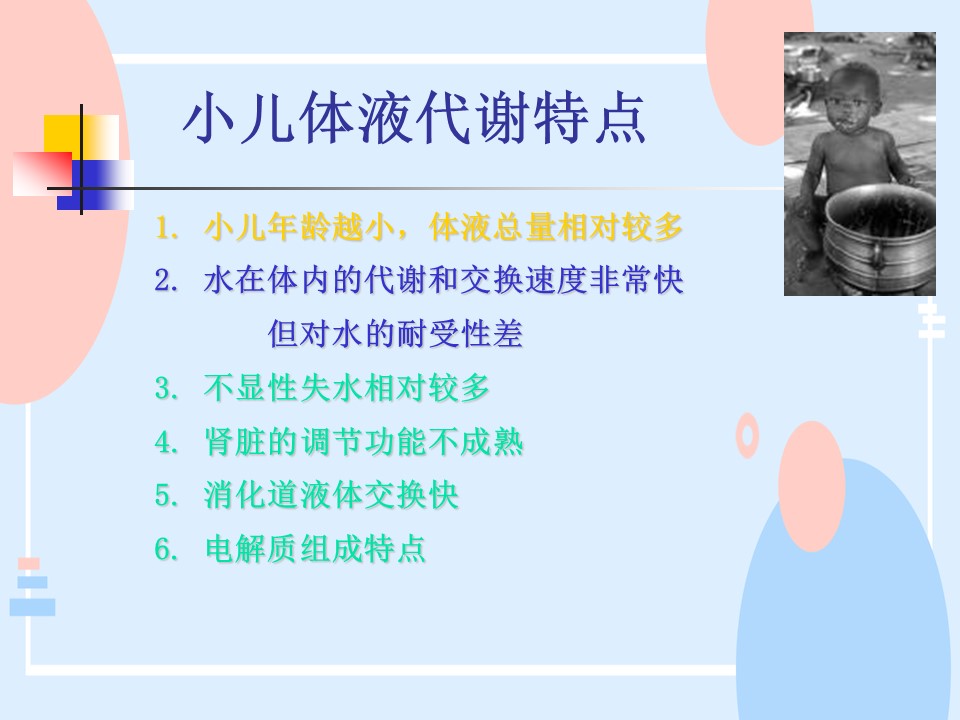 小儿体液代谢特点

1. 小儿年龄越小，体液总量相对较多
2. 水在体内的代谢和交换速度非常快
但对水的耐受性差
3. 不显性失水相对较多
4. 肾脏的调节功能不成熟
5. 消化道液体交换快
6. 电解质组成特点